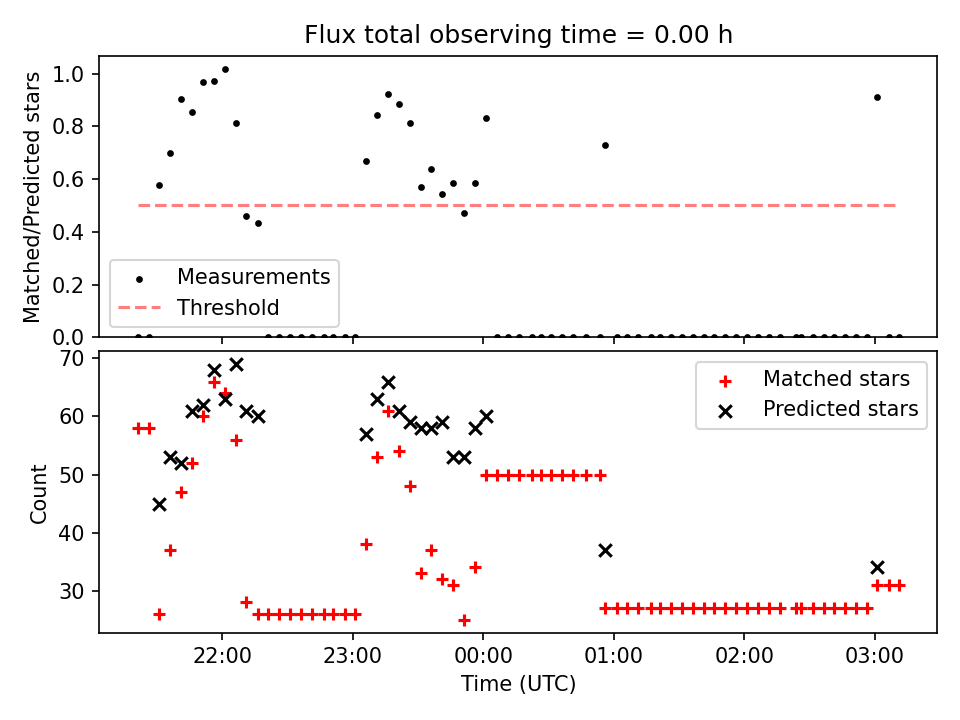 Flux total observing time = 0.00 h

Matched/Predicted stars

1.0
0.8
0.6
0.4
0.2
0.0

Measurements
Threshold

Count

70
60
50
40
30

Matched stars
Predicted stars

22:00
23:00
00:00
01:00
02:00
03:00

Time (UTC)